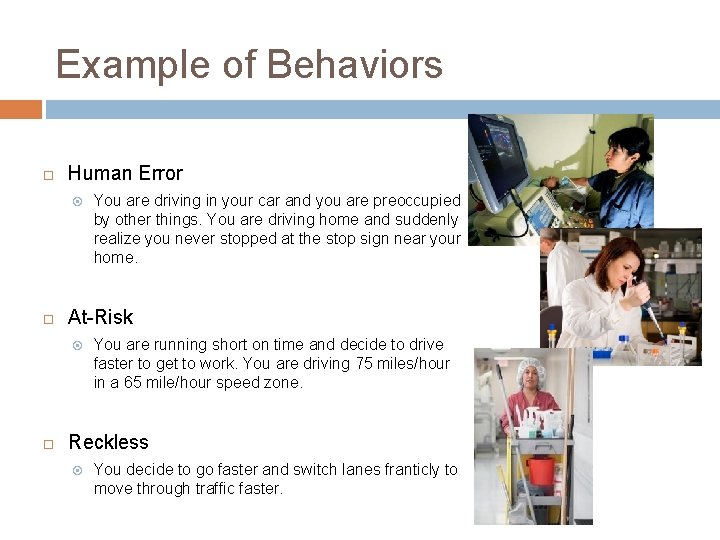 Example of Behaviors

Human Error

You are driving in your car and you are preoccupied by other things. You are driving home and suddenly realize you never stopped at the stop sign near your home.

At-Risk

You are running short on time and decide to drive faster to get to work. You are driving 75 miles/hour in a 65 mile/hour speed zone.

Reckless

You decide to go faster and switch lanes franticly to move through traffic faster.